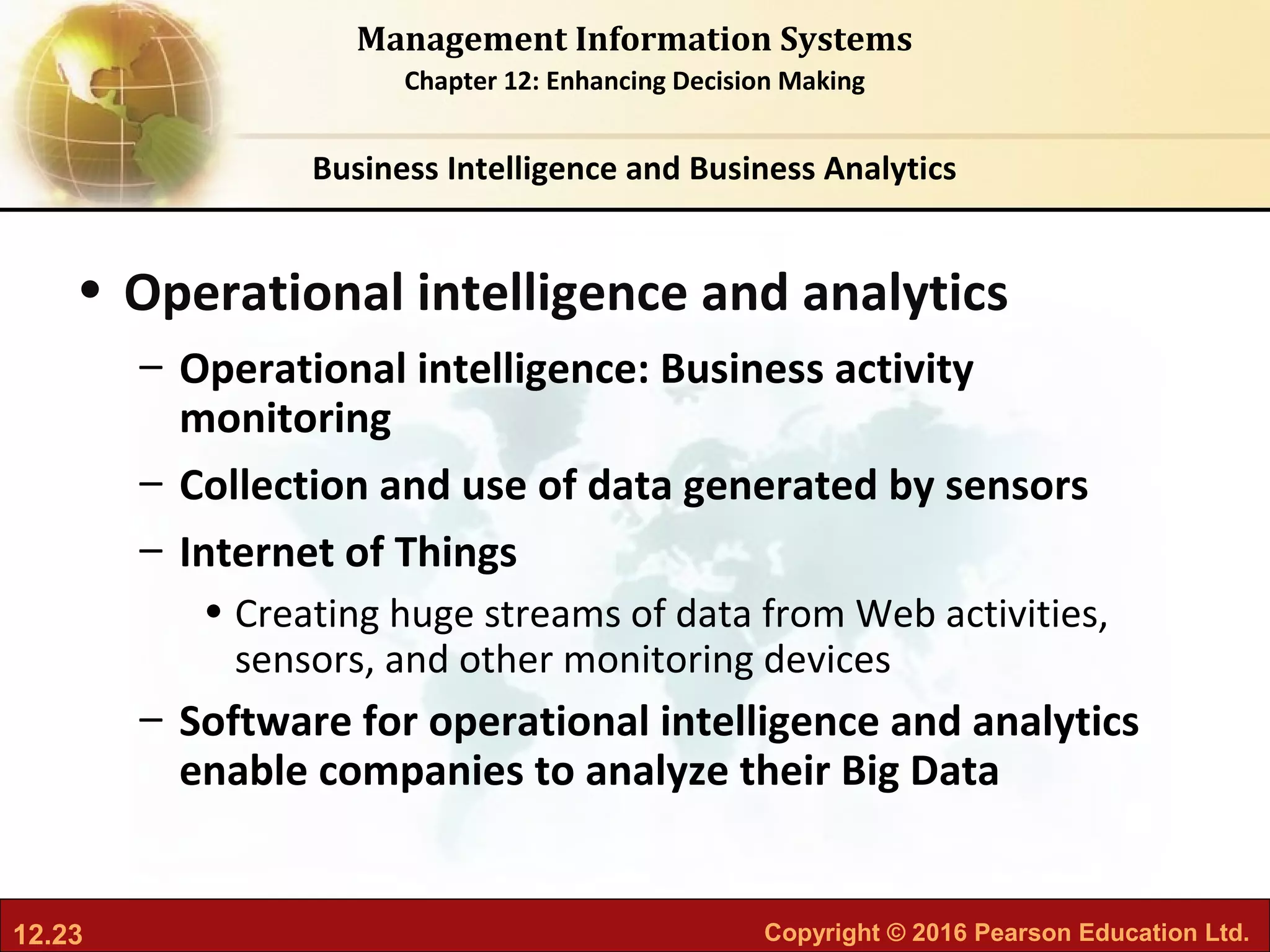 Management Information Systems
Chapter 12: Enhancing Decision Making

Business Intelligence and Business Analytics

• Operational intelligence and analytics
– Operational intelligence: Business activity monitoring
– Collection and use of data generated by sensors
– Internet of Things
• Creating huge streams of data from Web activities, sensors, and other monitoring devices
– Software for operational intelligence and analytics enable companies to analyze their Big Data

12.23

Copyright © 2016 Pearson Education Ltd.